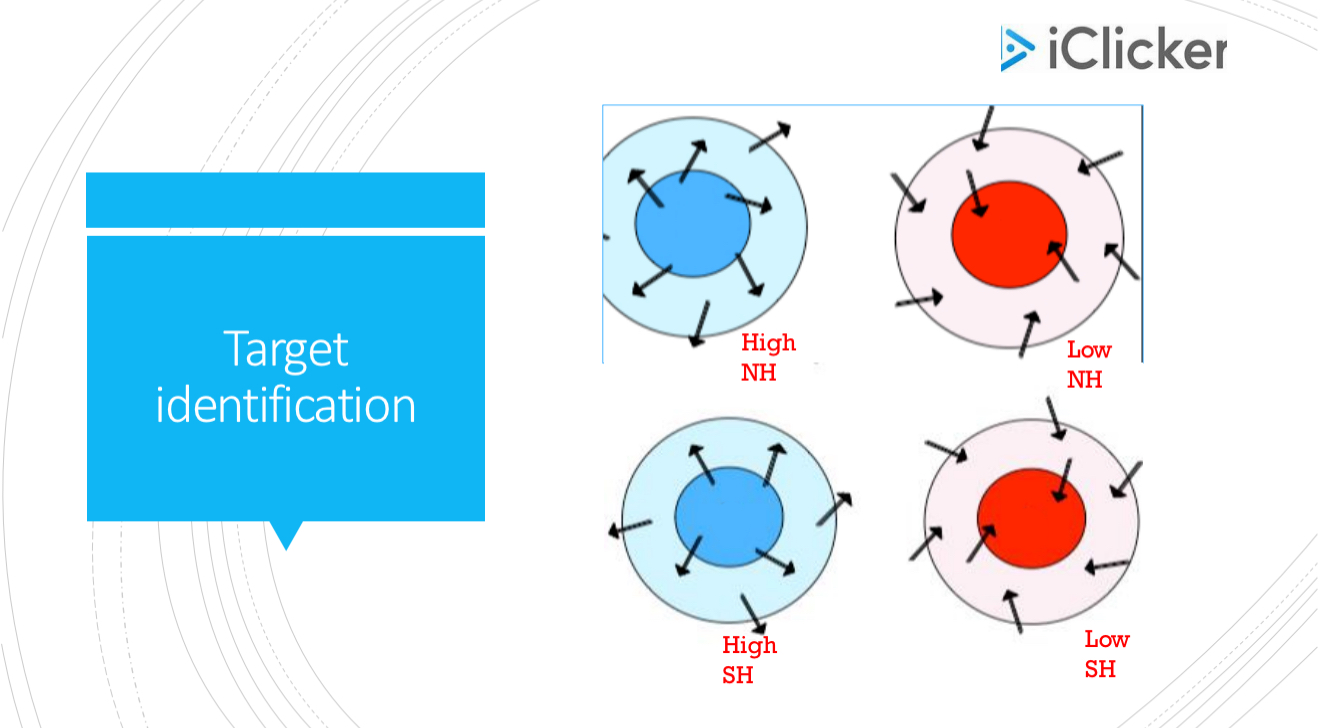 iClicker

Target identification

High NH

Low NH

High SH

Low SH